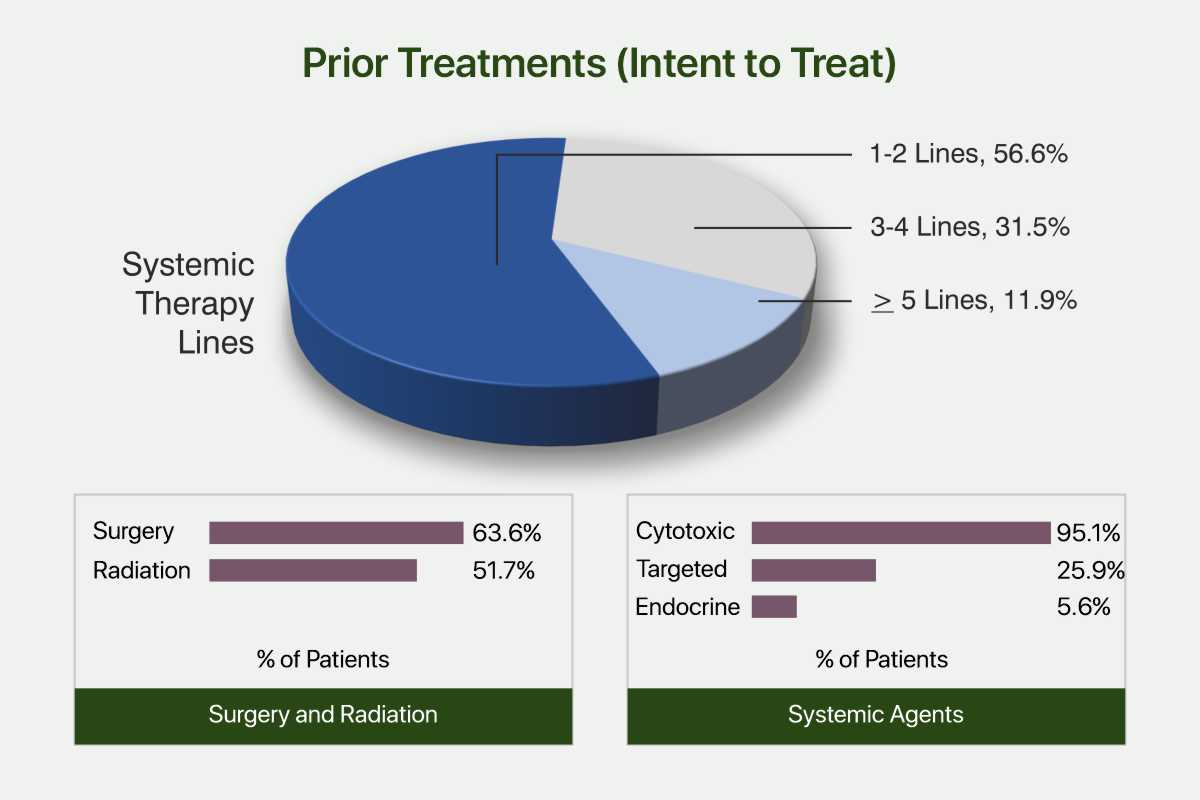 Prior Treatments (Intent to Treat)

Systemic Therapy Lines

1-2 Lines, 56.6%

3-4 Lines, 31.5%

$\geq$ 5 Lines, 11.9%

Surgery 63.6%
Radiation 51.7%

% of Patients

Surgery and Radiation

Cytotoxic 95.1%
Targeted 25.9%
Endocrine 5.6%

% of Patients

Systemic Agents